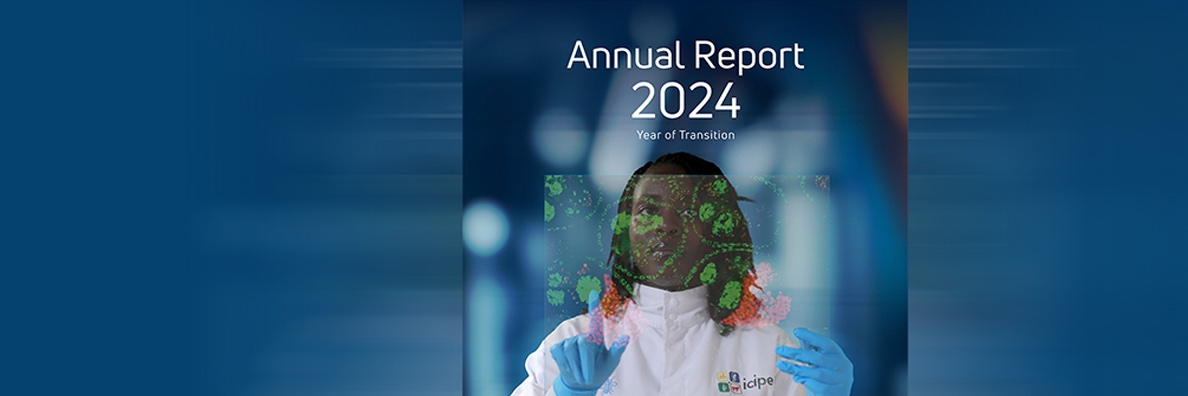 Annual Report
2024
Year of Transition

icipe